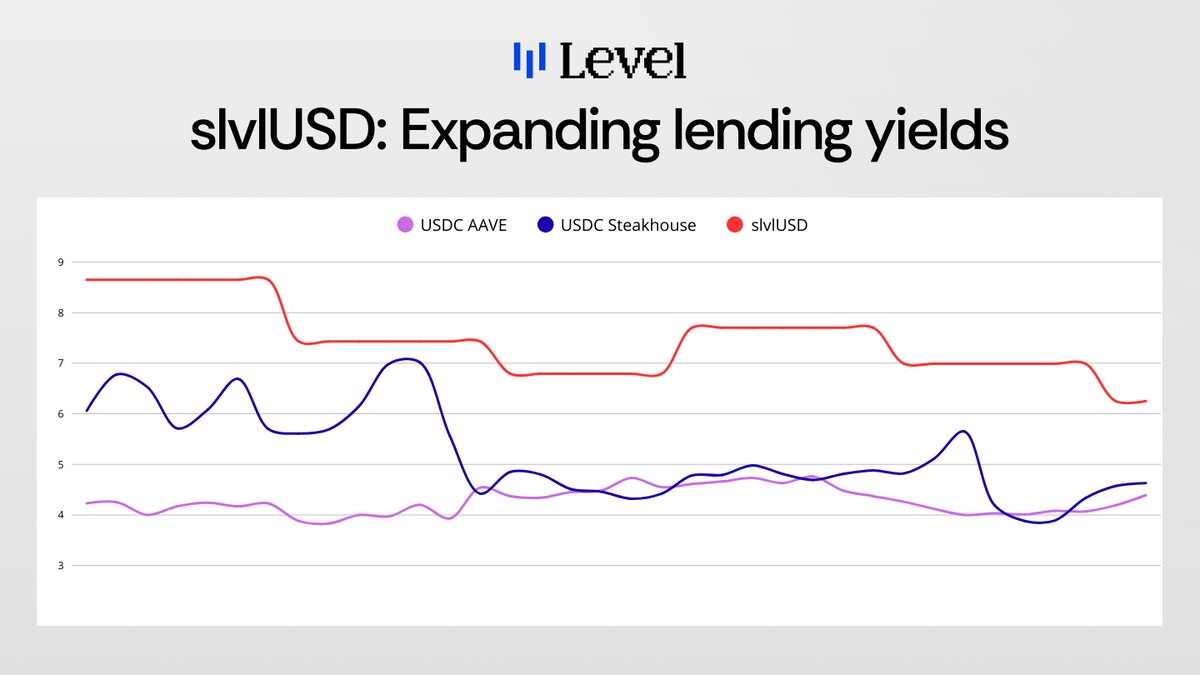 Level

slvlUSD: Expanding lending yields

USDC AAVE
USDC Steakhouse
slvlUSD

9
8
7
6
5
4
3